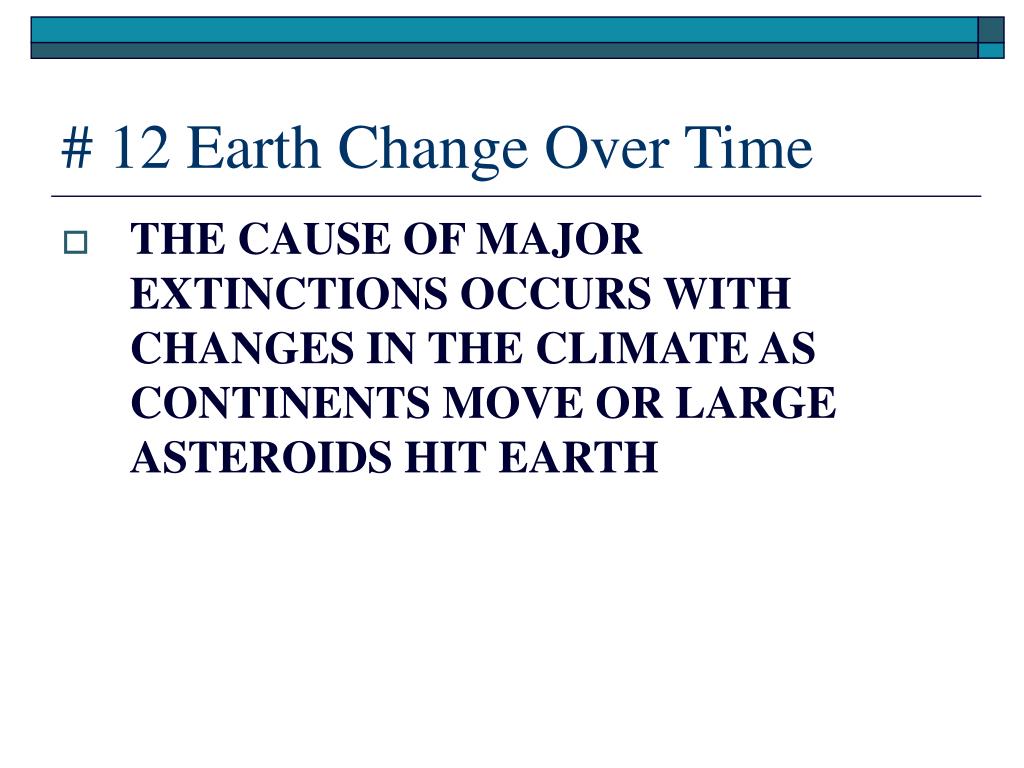 # 12 Earth Change Over Time

THE CAUSE OF MAJOR EXTINCTIONS OCCURS WITH CHANGES IN THE CLIMATE AS CONTINENTS MOVE OR LARGE ASTEROIDS HIT EARTH